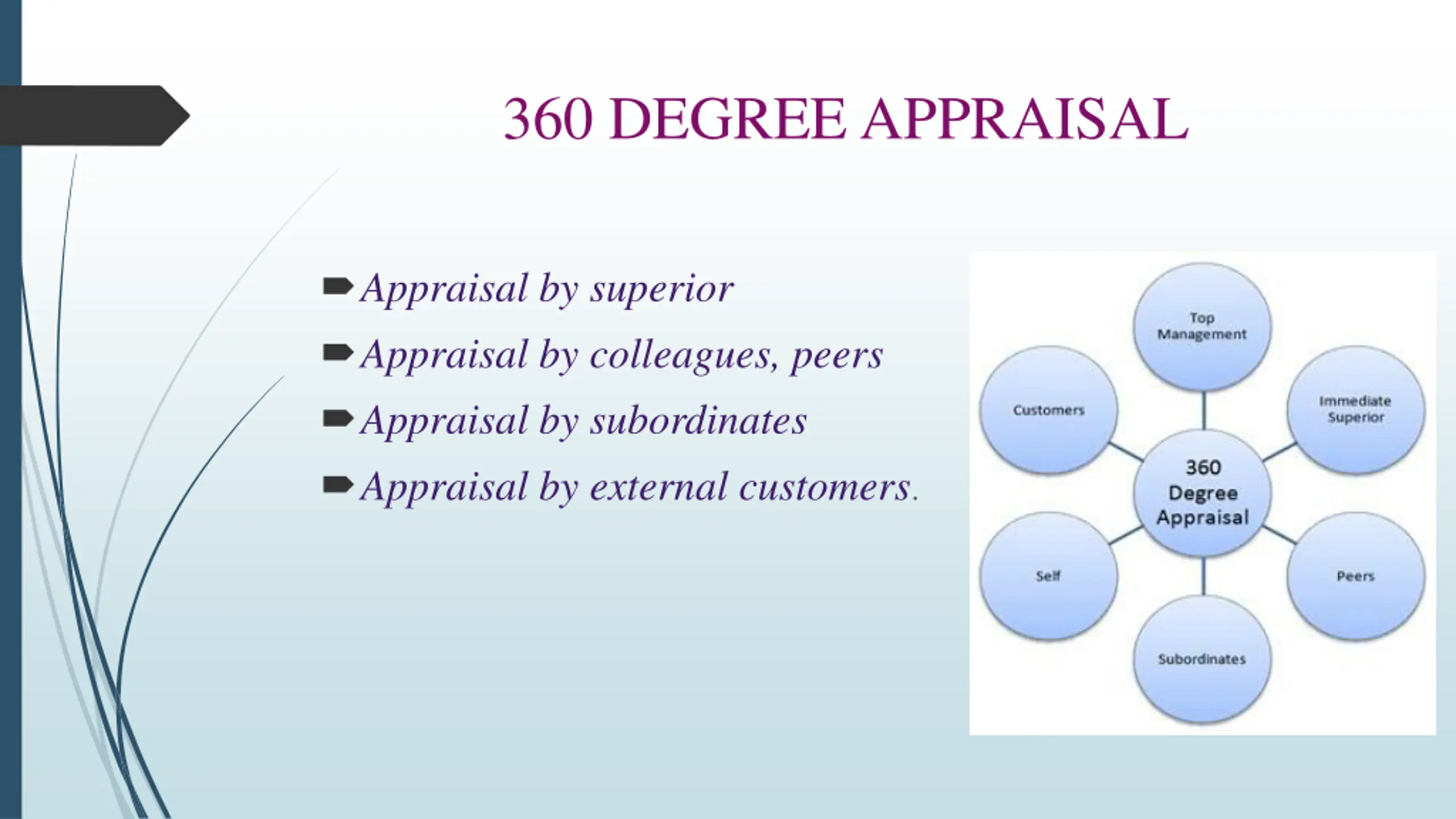 360 DEGREE APPRAISAL

Appraisal by superior
Appraisal by colleagues, peers
Appraisal by subordinates
Appraisal by external customers.

Top Management

Customers

Immediate Superior

360 Degree Appraisal

Self

Peers

Subordinates